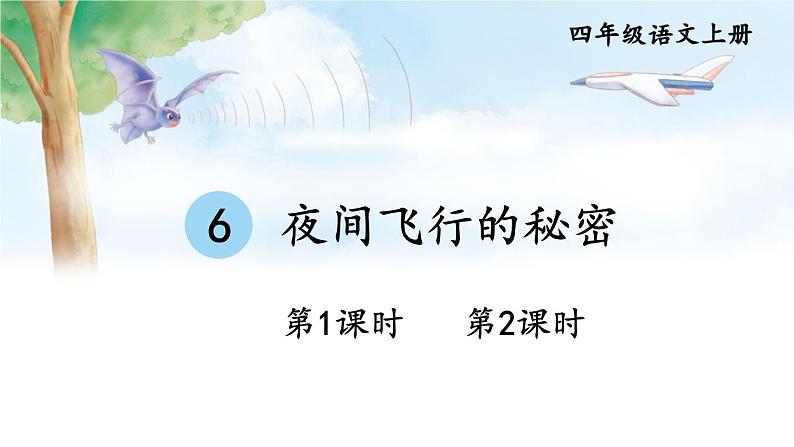 四年级语文上册

6 夜间飞行的秘密

第1课时　　第2课时